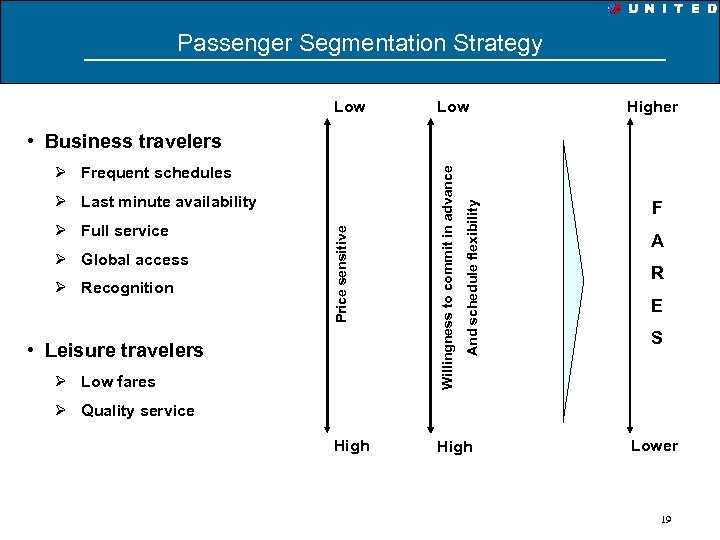 UNITED

Passenger Segmentation Strategy

• Business travelers
 ➢ Frequent schedules
 ➢ Last minute availability
 ➢ Full service
 ➢ Global access
 ➢ Recognition

• Leisure travelers
 ➢ Low fares
 ➢ Quality service

Low
Price sensitive
High

Low
Willingness to commit in advance
And schedule flexibility
High

Higher
F A R E S
Lower

19